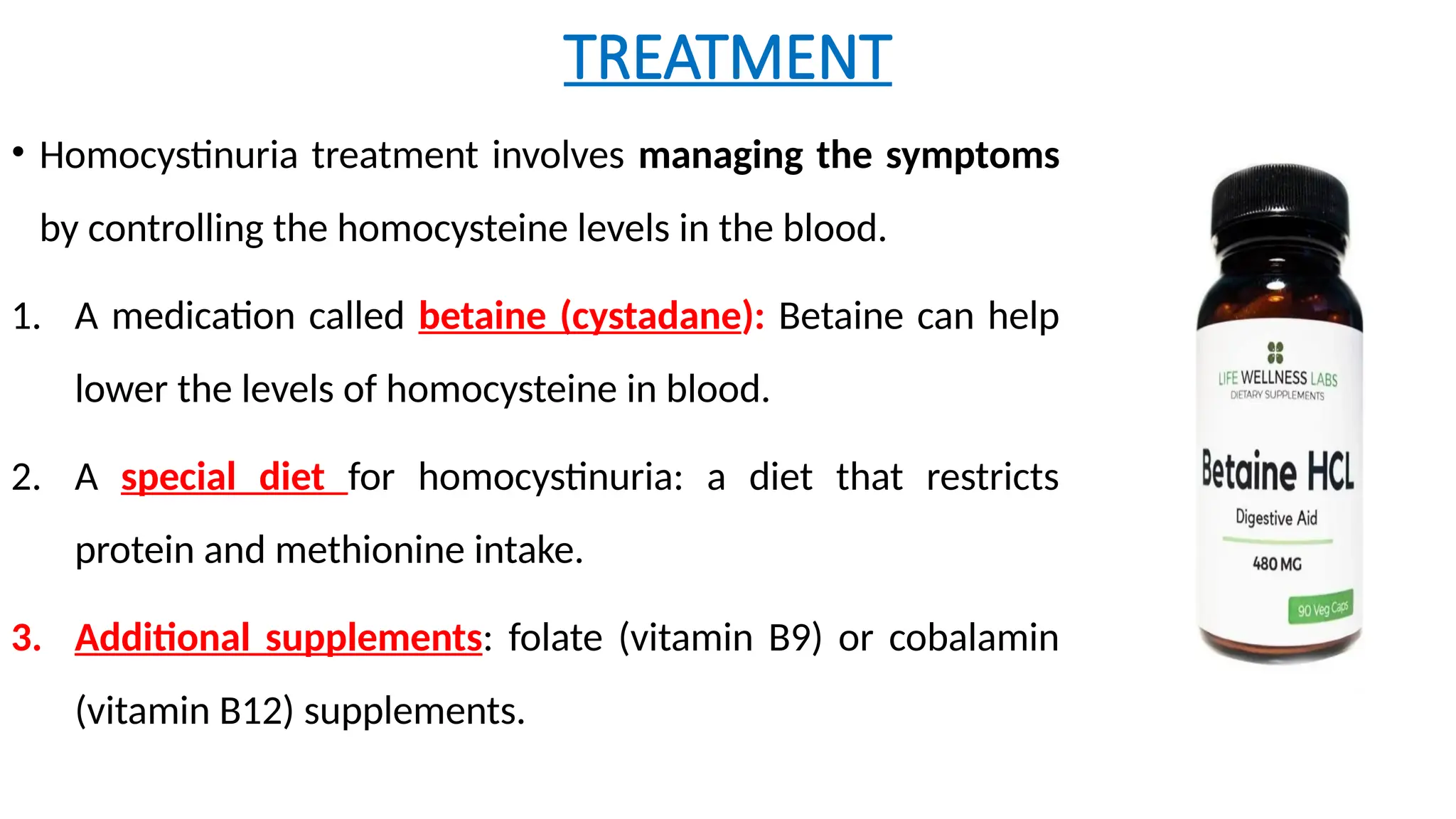 TREATMENT

• Homocystinuria treatment involves managing the symptoms by controlling the homocysteine levels in the blood.

1. A medication called betaine (cystadane): Betaine can help lower the levels of homocysteine in blood.

2. A special diet for homocystinuria: a diet that restricts protein and methionine intake.

3. Additional supplements: folate (vitamin B9) or cobalamin (vitamin B12) supplements.

LIFE WELLNESS LABS
DIETARY SUPPLEMENTS

Betaine HCL

Digestive Aid

480 MG

90 Veg Caps